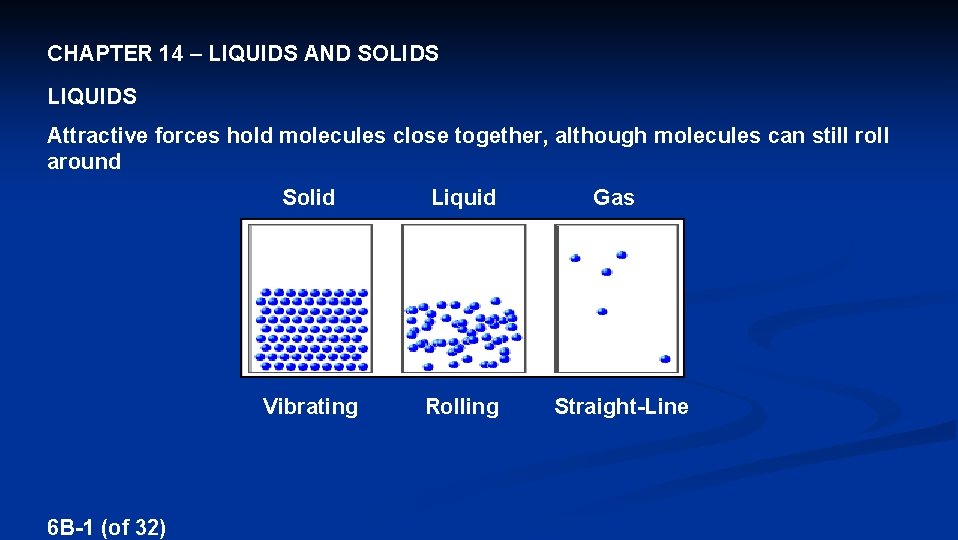 CHAPTER 14 – LIQUIDS AND SOLIDS

LIQUIDS

Attractive forces hold molecules close together, although molecules can still roll around

Solid

Liquid

Gas

Vibrating

Rolling

Straight-Line

6B-1 (of 32)